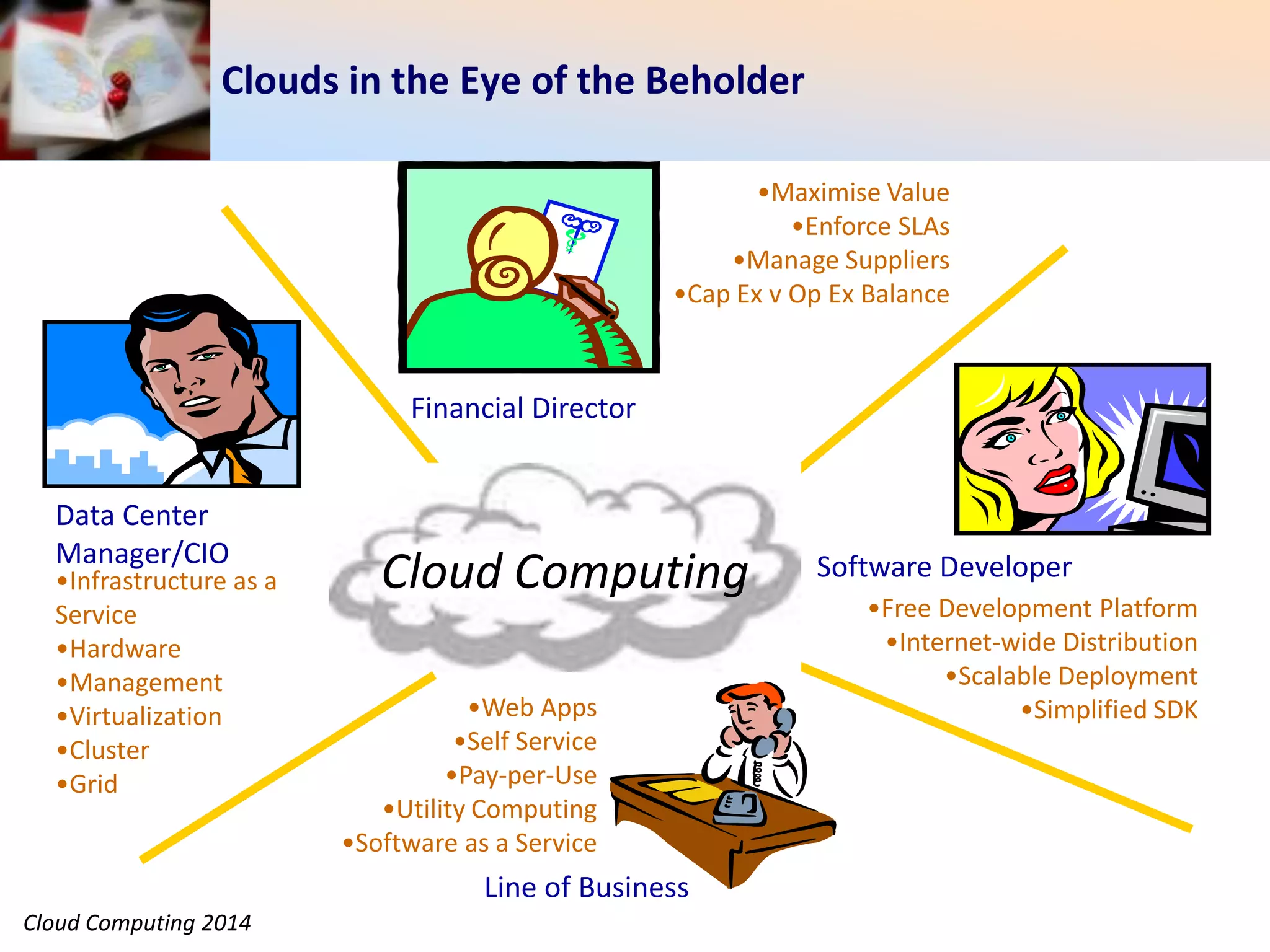 Clouds in the Eye of the Beholder

•Maximise Value
•Enforce SLAs
•Manage Suppliers
•Cap Ex v Op Ex Balance

Financial Director

Data Center Manager/CIO
•Infrastructure as a Service
•Hardware
•Management
•Virtualization
•Cluster
•Grid

Cloud Computing

Software Developer
•Free Development Platform
•Internet-wide Distribution
•Scalable Deployment
•Simplified SDK

•Web Apps
•Self Service
•Pay-per-Use
•Utility Computing
•Software as a Service

Line of Business

Cloud Computing 2014